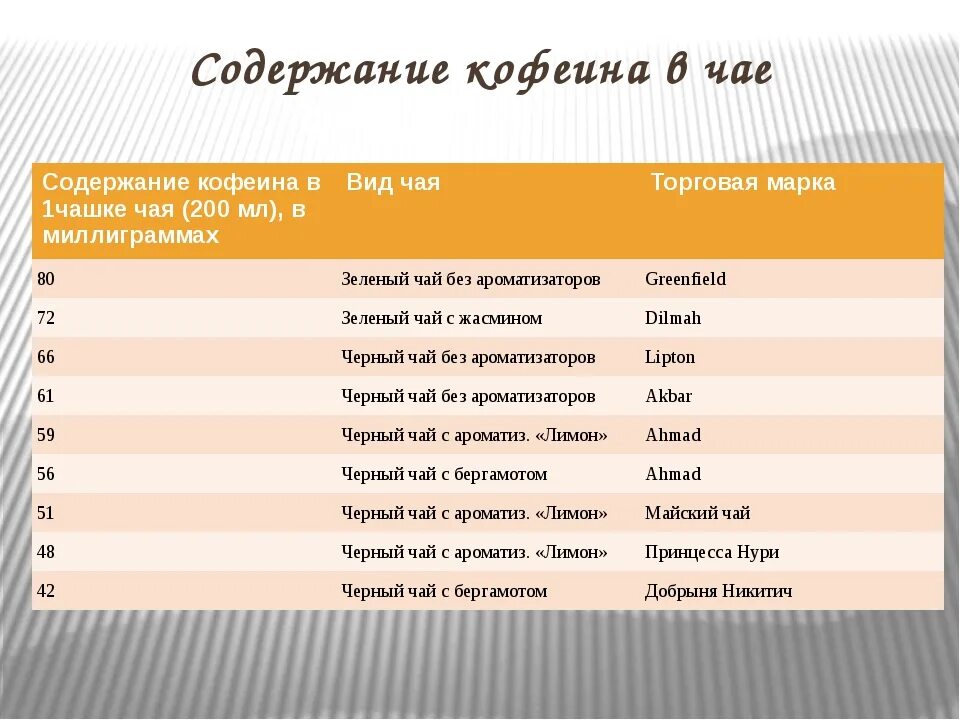 Содержание кофеина в чае

| Содержание кофеина в 1чашке чая (200 мл), в миллиграммах | Вид чая | Торговая марка |
|---|---|---|
| 80 | Зеленый чай без ароматизаторов | Greenfield |
| 72 | Зеленый чай с жасмином | Dilmah |
| 66 | Черный чай без ароматизаторов | Lipton |
| 61 | Черный чай без ароматизаторов | Akbar |
| 59 | Черный чай с ароматиз. «Лимон» | Ahmad |
| 56 | Черный чай с бергамотом | Ahmad |
| 51 | Черный чай с ароматиз. «Лимон» | Майский чай |
| 48 | Черный чай с ароматиз. «Лимон» | Принцесса Нури |
| 42 | Черный чай с бергамотом | Добрыня Никитич |